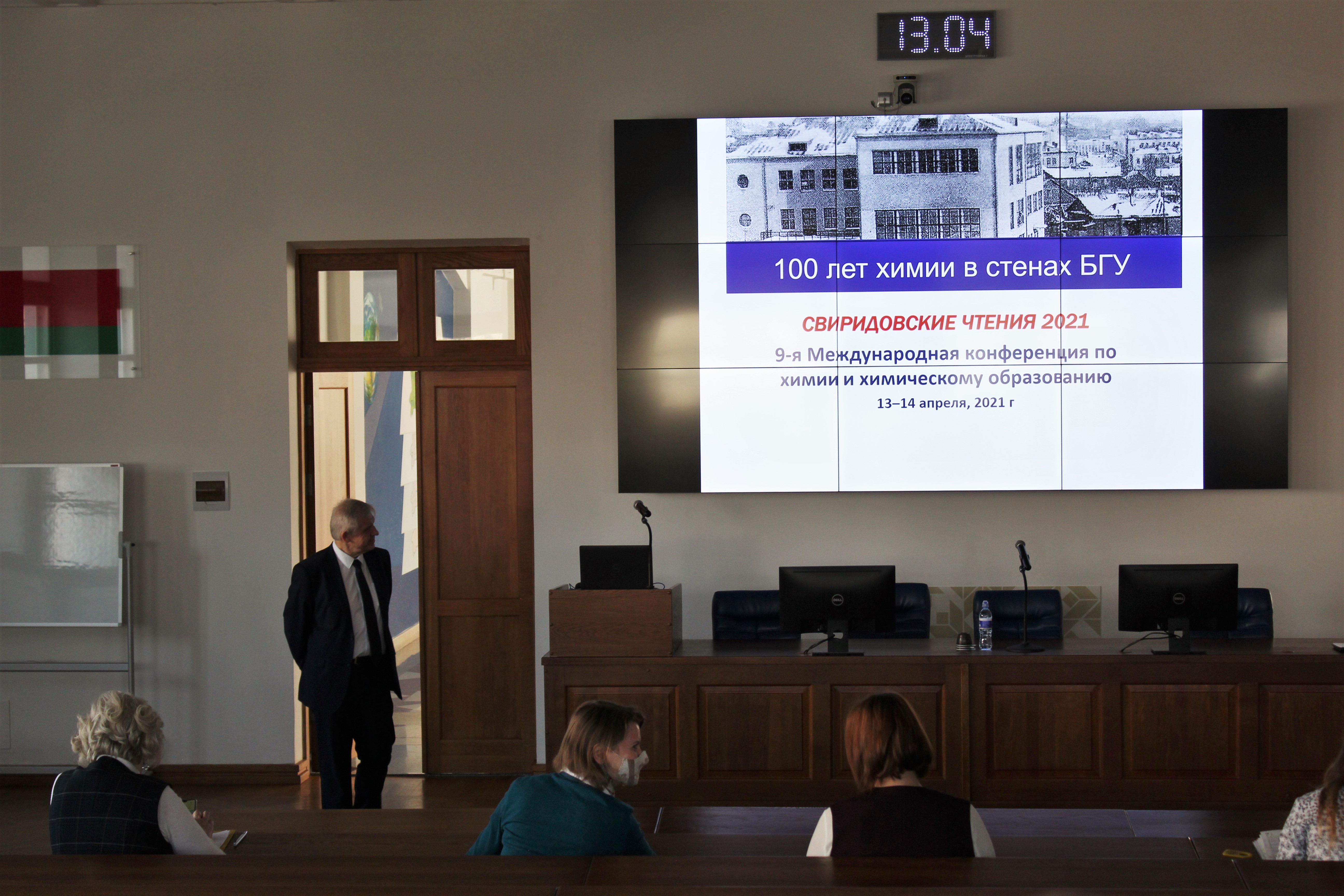 13.04

100 лет химии в стенах БГУ

СВИРИДОВСКИЕ ЧТЕНИЯ 2021

9-я Международная конференция по химии и химическому образованию

13–14 апреля, 2021 г